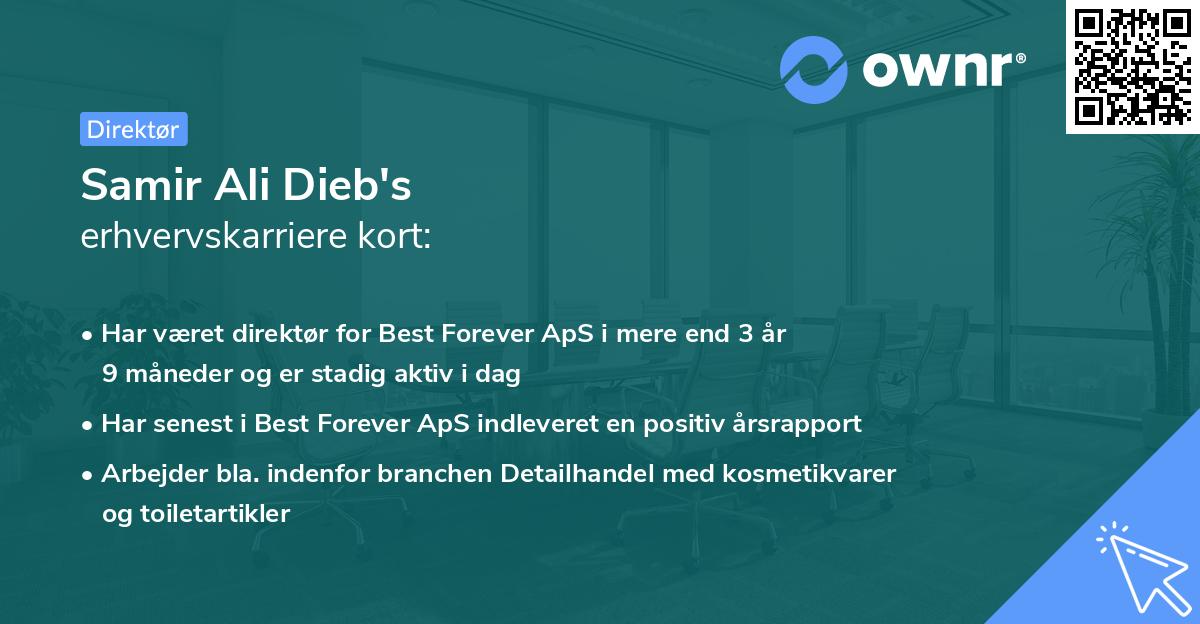 ownr®

Direktør

Samir Ali Dieb's
erhvervskarriere kort:

• Har været direktør for Best Forever ApS i mere end 3 år 9 måneder og er stadig aktiv i dag
• Har senest i Best Forever ApS indleveret en positiv årsrapport
• Arbejder bla. indenfor branchen Detailhandel med kosmetikvarer og toiletartikler